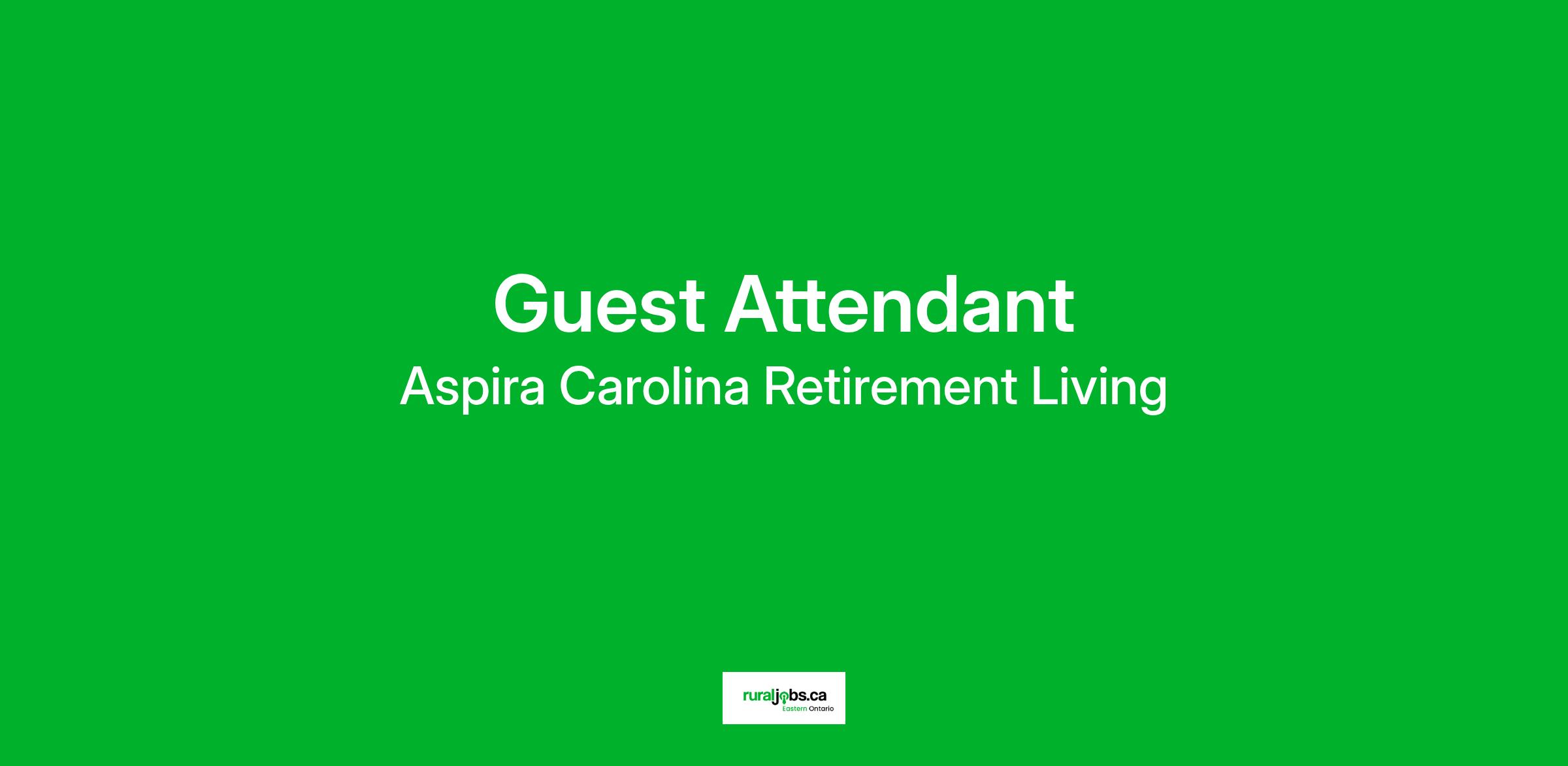 Guest Attendant

Aspira Carolina Retirement Living

ruraljobs.ca
Eastern Ontario